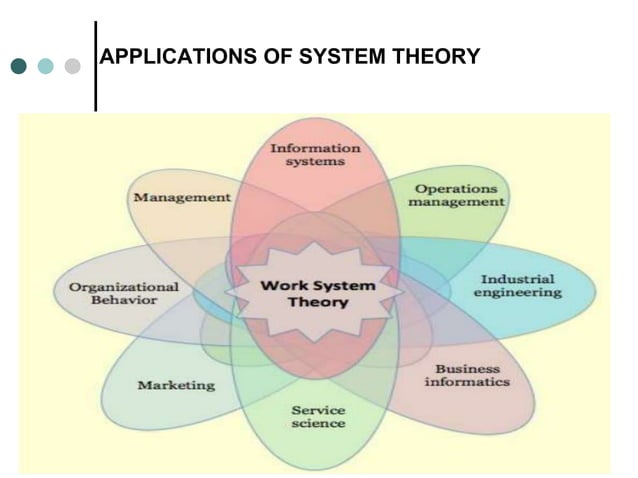 APPLICATIONS OF SYSTEM THEORY

Information systems

Management

Operations management

Organizational Behavior

Work System Theory

Industrial engineering

Marketing

Business informatics

Service science